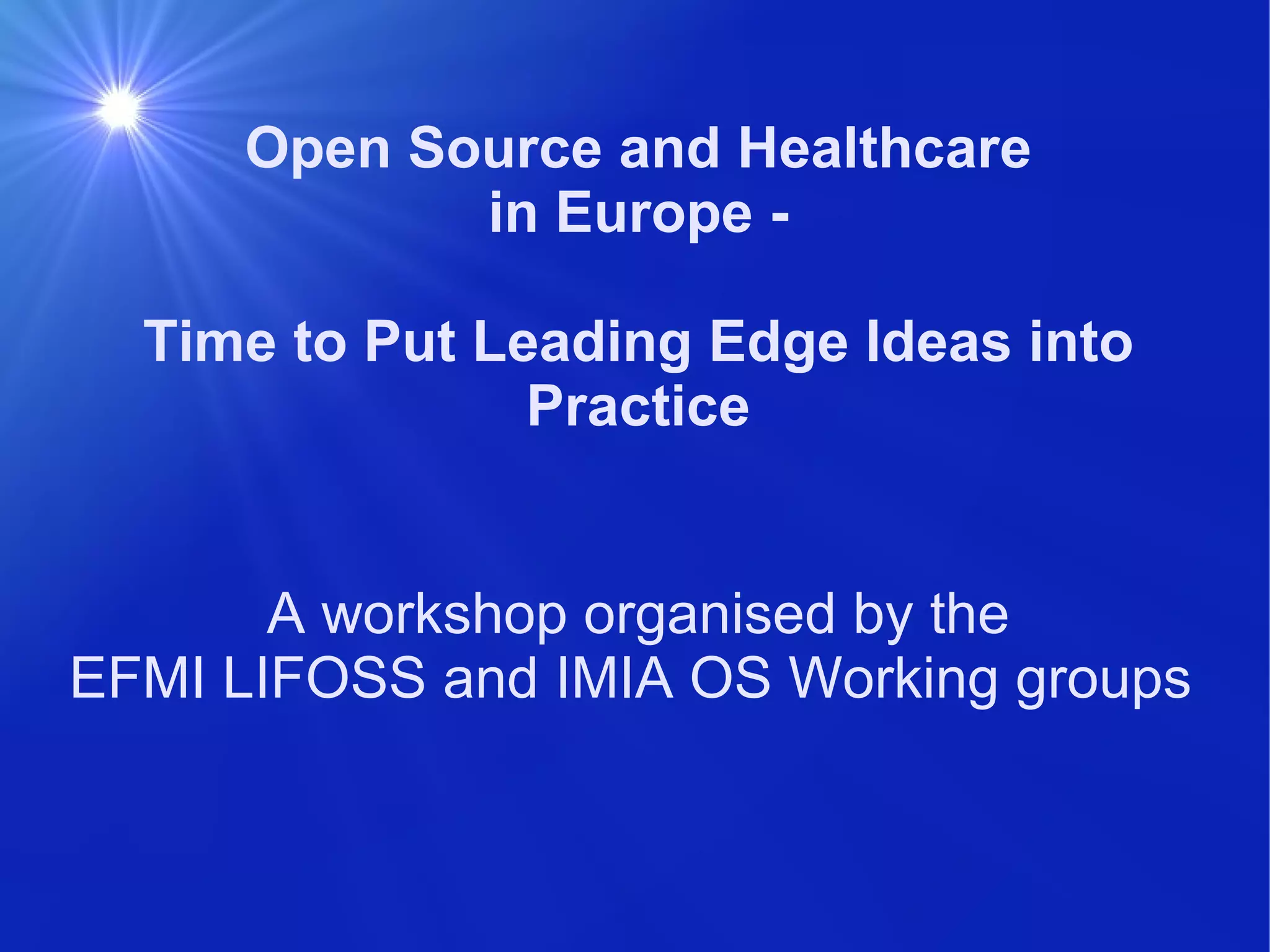 Open Source and Healthcare in Europe -

Time to Put Leading Edge Ideas into Practice

A workshop organised by the EFMI LIFOSS and IMIA OS Working groups